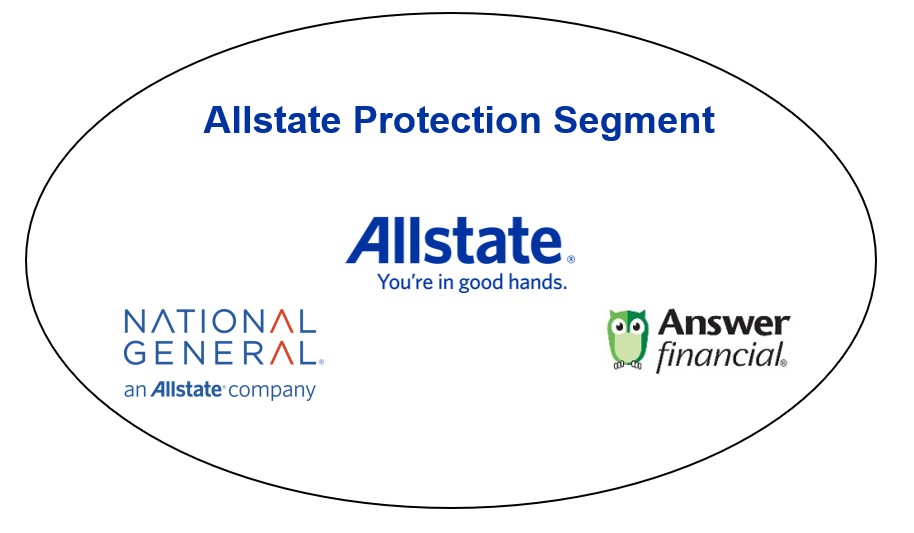 Allstate Protection Segment

Allstate®
You're in good hands.

NATIONAL
GENERAL®
an Allstate® company

Answer
financial®